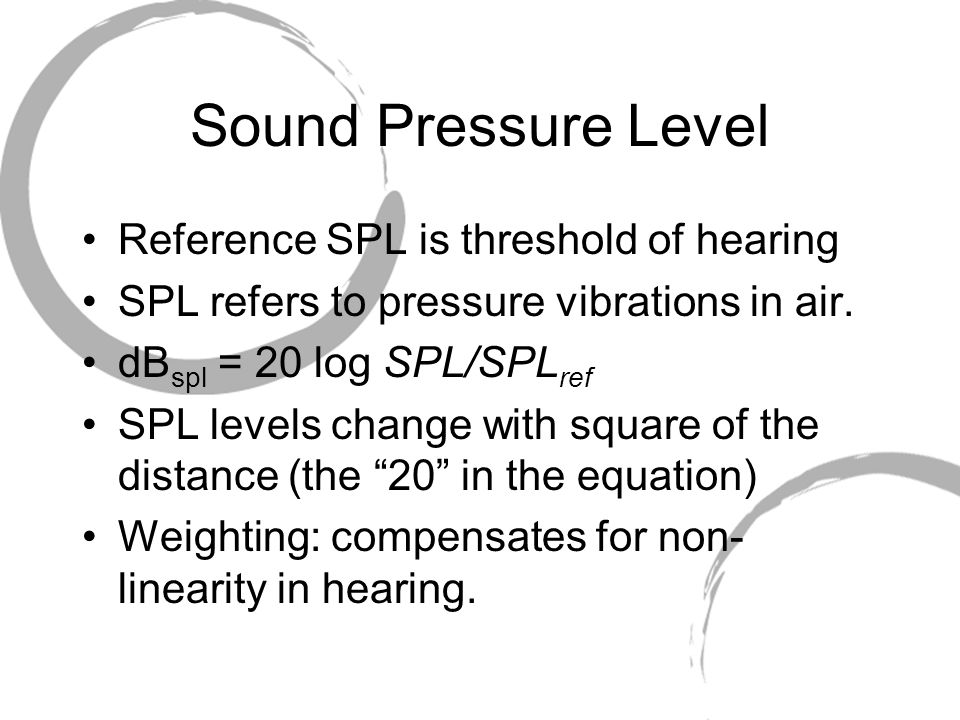 Sound Pressure Level

• Reference SPL is threshold of hearing
• SPL refers to pressure vibrations in air.
• $dB_{spl} = 20 \log SPL/SPL_{ref}$
• SPL levels change with square of the distance (the “20” in the equation)
• Weighting: compensates for non-linearity in hearing.